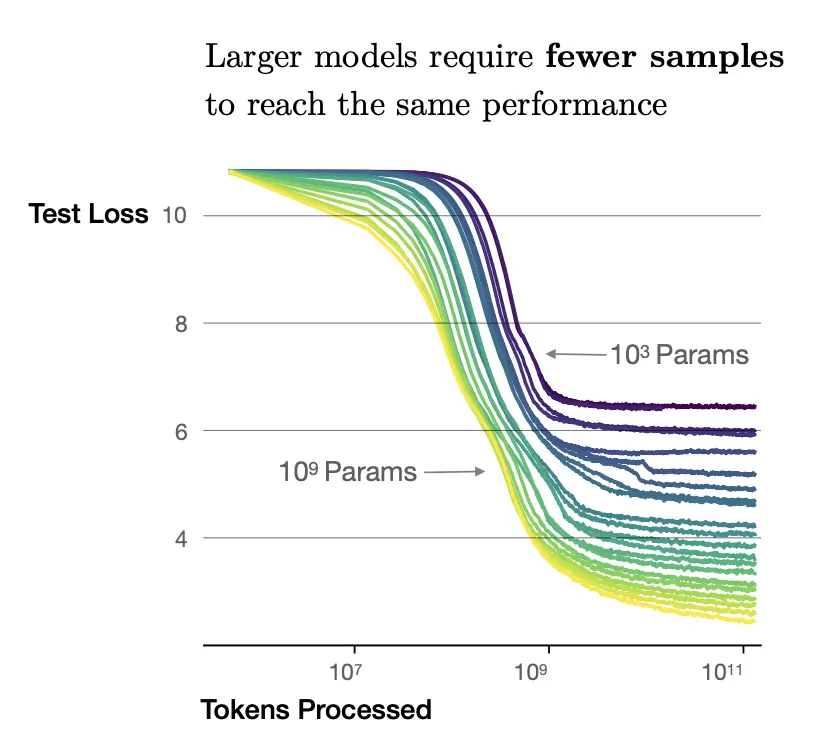 Larger models require **fewer samples** to reach the same performance

Test Loss

10

8

6

4

$10^3$ Params

$10^9$ Params

$10^7$

$10^9$

$10^{11}$

Tokens Processed